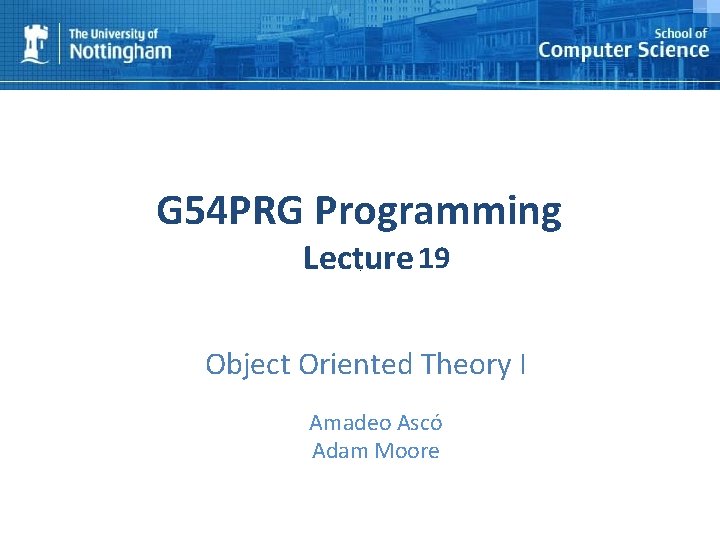 The University of
Nottingham

School of
Computer Science

G54PRG Programming
Lecture 19

Object Oriented Theory I

Amadeo Ascó
Adam Moore